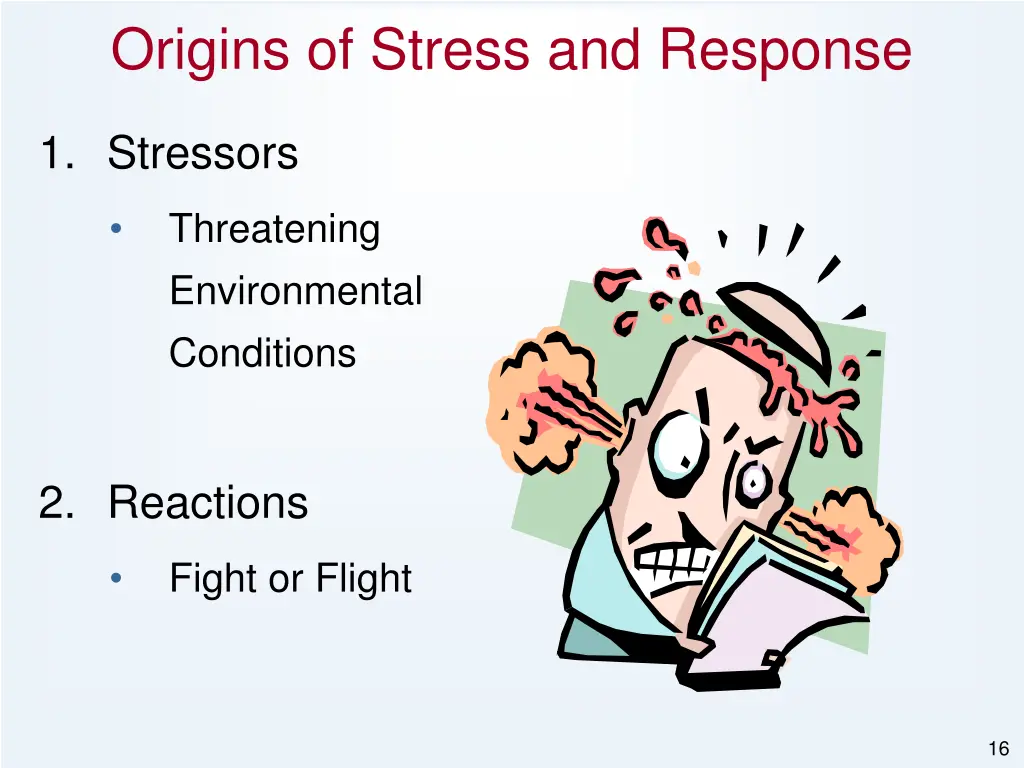 Origins of Stress and Response

1. Stressors

• Threatening Environmental Conditions

2. Reactions

• Fight or Flight

16